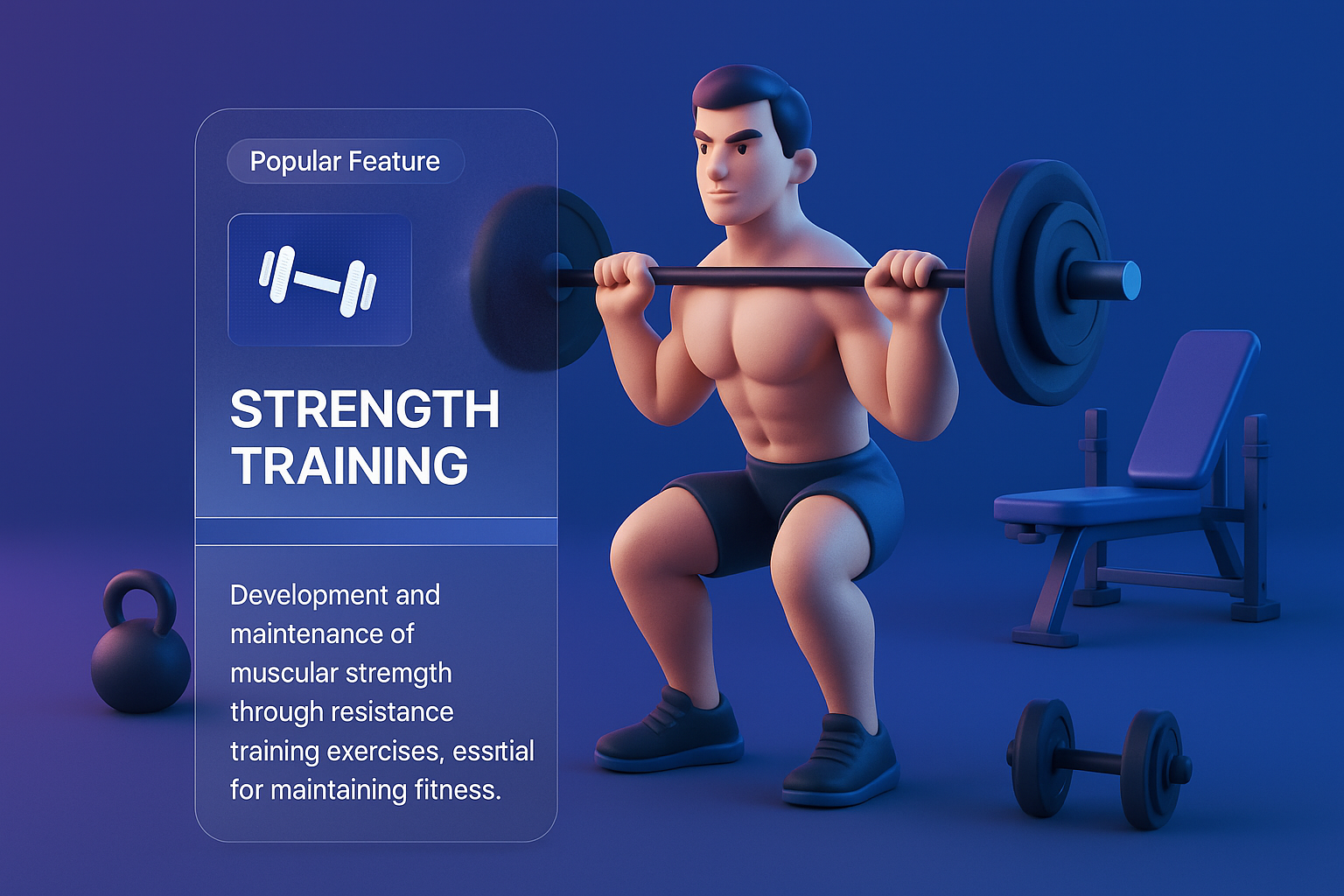 Popular Feature

STRENGTH TRAINING

Development and maintenance of muscular stremgth through resistance training exercises, essitial for maintaining fitness.